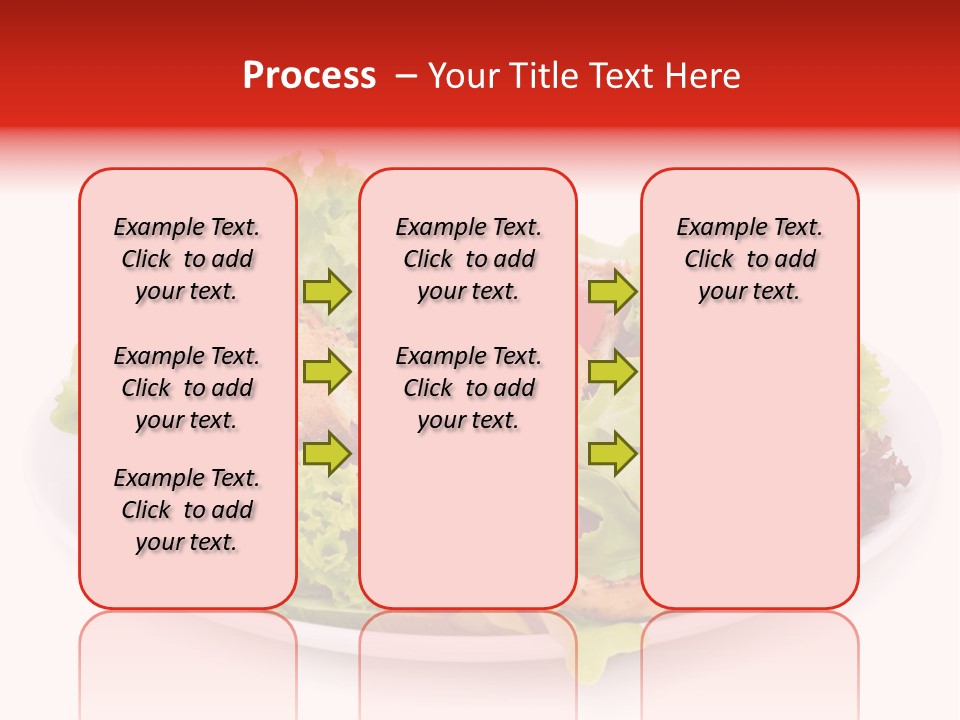 Process – Your Title Text Here

Example Text. Click to add your text.

Example Text. Click to add your text.

Example Text. Click to add your text.

Example Text. Click to add your text.

Example Text. Click to add your text.

Example Text. Click to add your text.